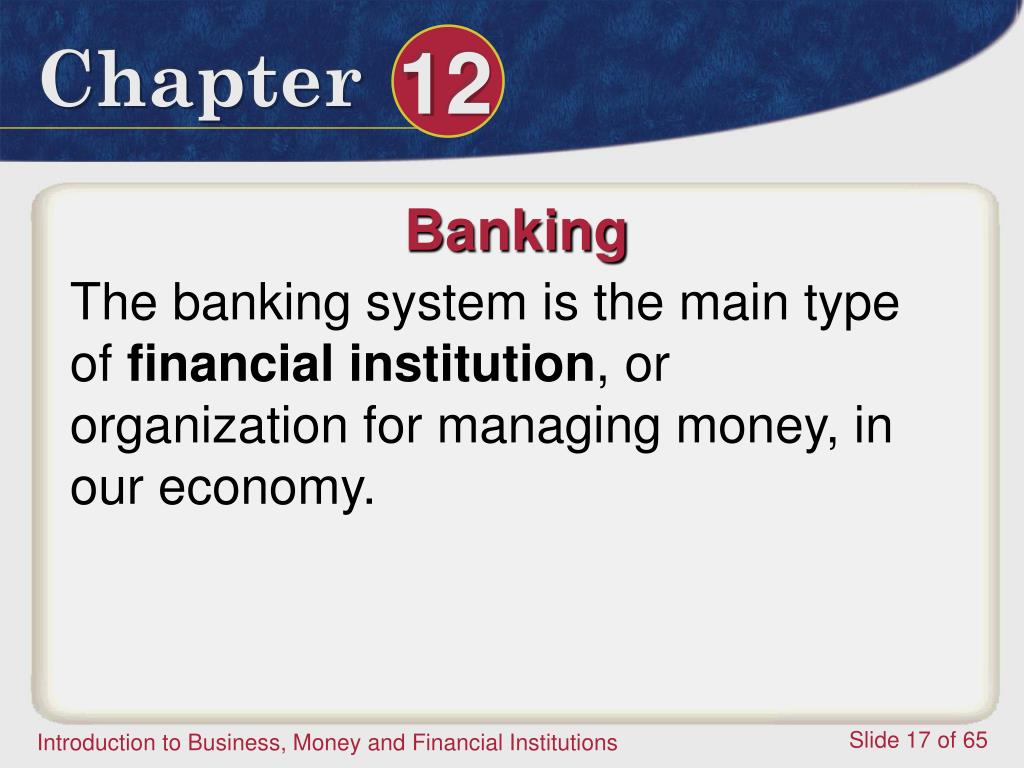 Chapter 12

Banking

The banking system is the main type of financial institution, or organization for managing money, in our economy.

Introduction to Business, Money and Financial Institutions

Slide 17 of 65